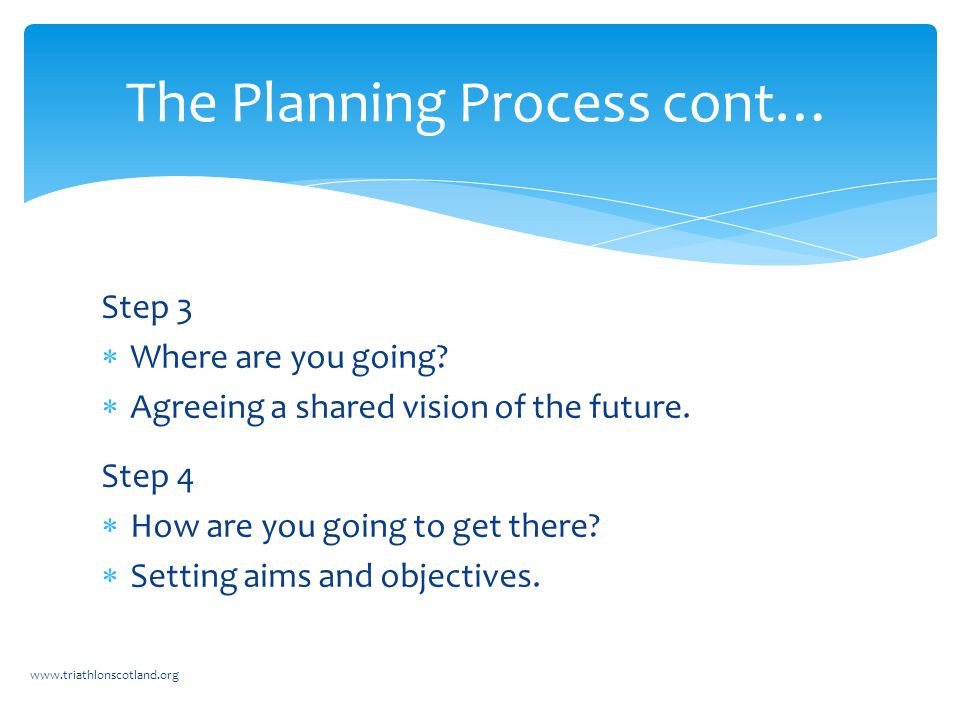 The Planning Process cont…

Step 3

* Where are you going?
* Agreeing a shared vision of the future.

Step 4

* How are you going to get there?
* Setting aims and objectives.

www.triathlonscotland.org